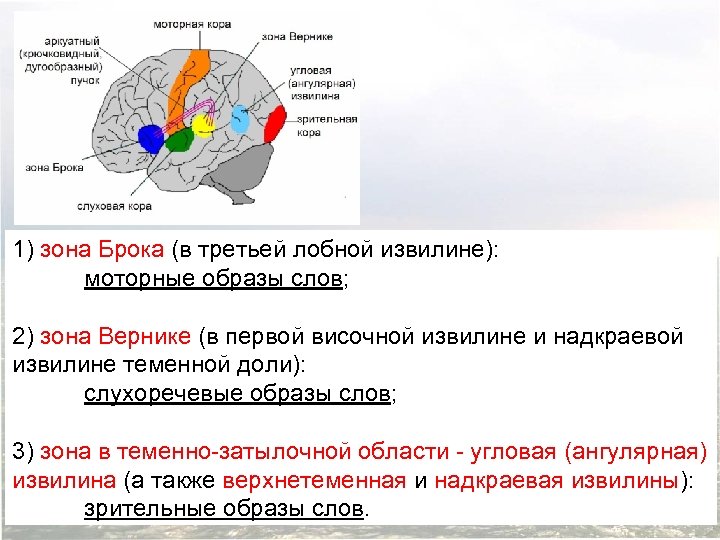 моторная кора
аркуатный (крючковидный, дугообразный) пучок
зона Вернике
угловая (ангулярная) извилина
зрительная кора
зона Брока
слуховая кора

1) зона Брока (в третьей лобной извилине):
моторные образы слов;

2) зона Вернике (в первой височной извилине и надкраевой извилине теменной доли):
слухоречевые образы слов;

3) зона в теменно-затылочной области - угловая (ангулярная) извилина (а также верхнетеменная и надкраевая извилины):
зрительные образы слов.